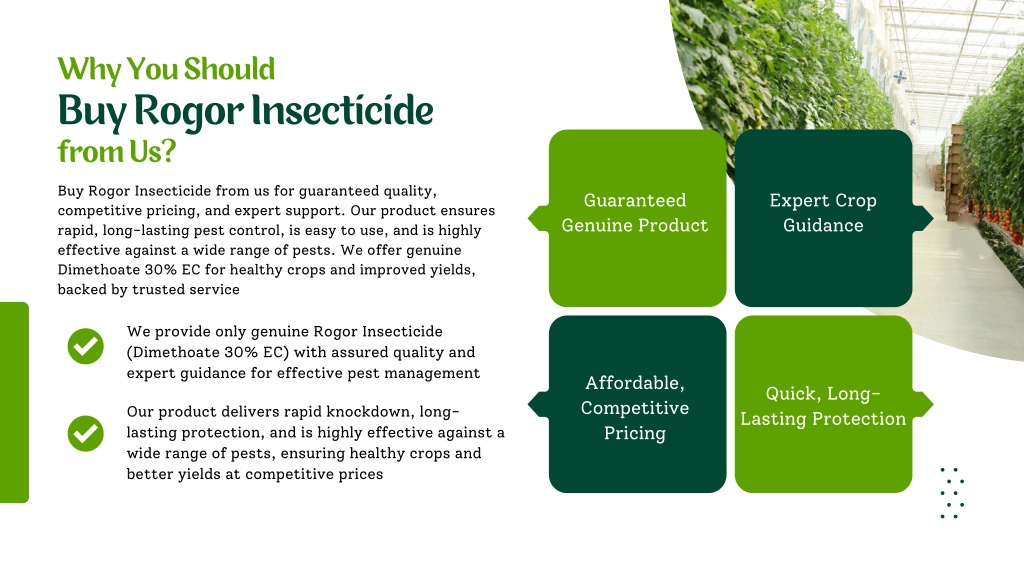 Why You Should
Buy Rogor Insecticide
from Us?

Buy Rogor Insecticide from us for guaranteed quality, competitive pricing, and expert support. Our product ensures rapid, long-lasting pest control, is easy to use, and is highly effective against a wide range of pests. We offer genuine Dimethoate 30% EC for healthy crops and improved yields, backed by trusted service

We provide only genuine Rogor Insecticide (Dimethoate 30% EC) with assured quality and expert guidance for effective pest management

Our product delivers rapid knockdown, long-lasting protection, and is highly effective against a wide range of pests, ensuring healthy crops and better yields at competitive prices

Guaranteed Genuine Product

Expert Crop Guidance

Affordable, Competitive Pricing

Quick, Long-Lasting Protection